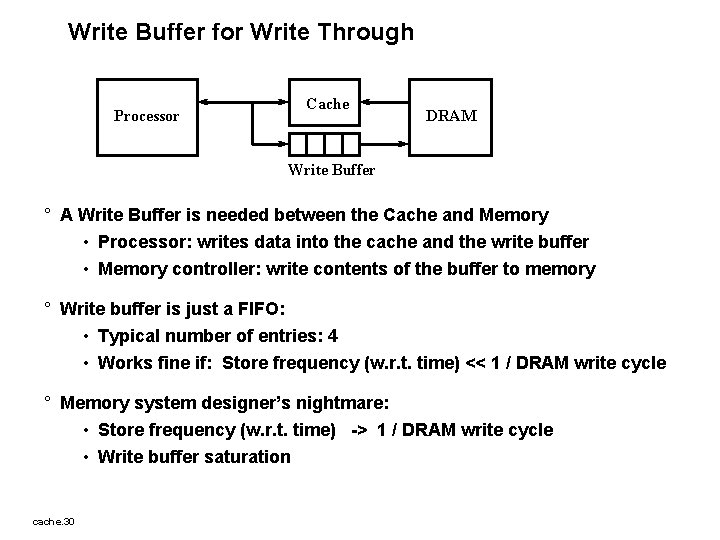 Write Buffer for Write Through

Processor

Cache

DRAM

Write Buffer

° A Write Buffer is needed between the Cache and Memory

• Processor: writes data into the cache and the write buffer

• Memory controller: write contents of the buffer to memory

° Write buffer is just a FIFO:

• Typical number of entries: 4

• Works fine if: Store frequency (w.r.t. time) << 1 / DRAM write cycle

° Memory system designer's nightmare:

• Store frequency (w.r.t. time) -> 1 / DRAM write cycle

• Write buffer saturation

cache.30